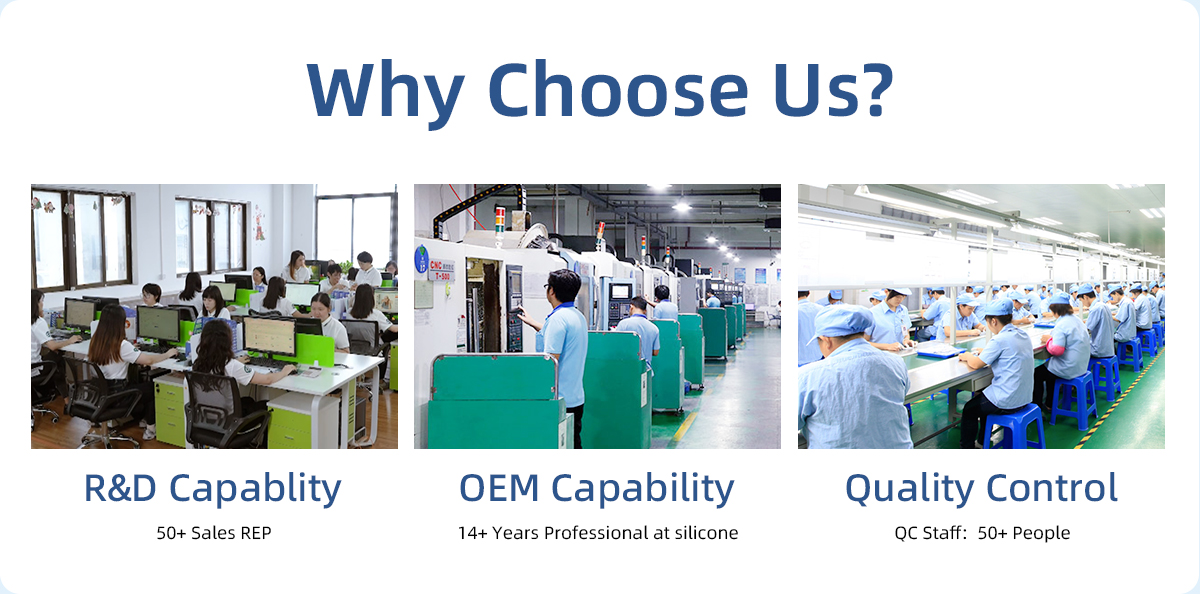 Why Choose Us?

CNC
T-500

R&D Capablity
50+ Sales REP

OEM Capability
14+ Years Professional at silicone

Quality Control
QC Staff: 50+ People